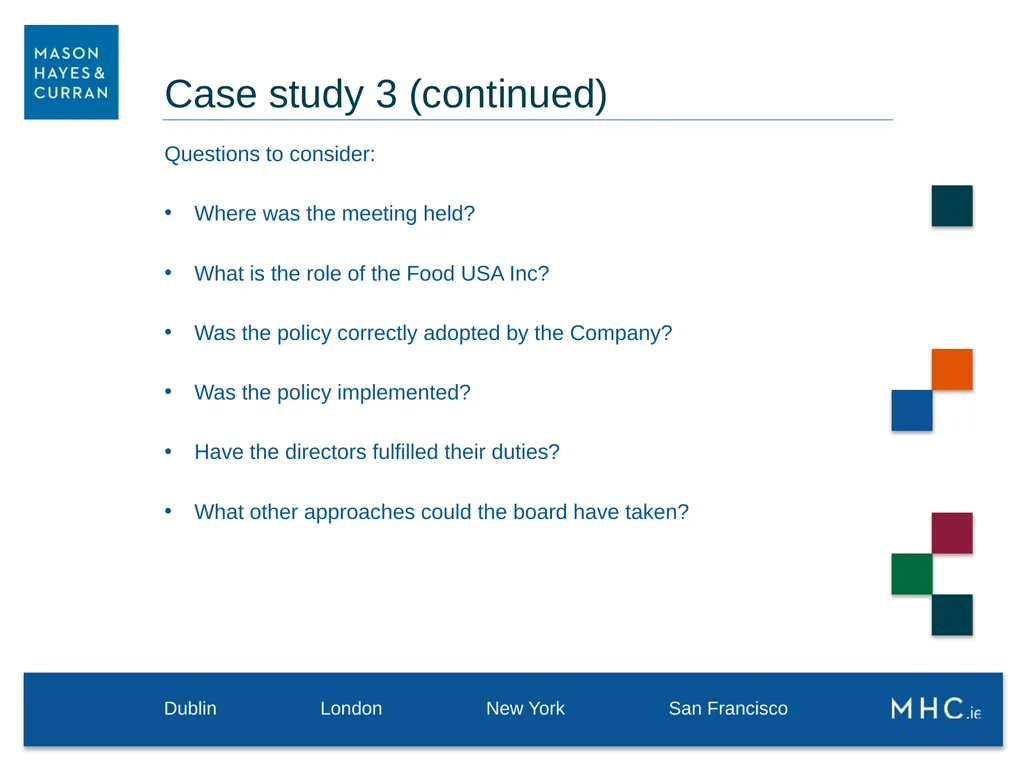 MASON HAYES & CURRAN

Case study 3 (continued)

Questions to consider:

• Where was the meeting held?

• What is the role of the Food USA Inc?

• Was the policy correctly adopted by the Company?

• Was the policy implemented?

• Have the directors fulfilled their duties?

• What other approaches could the board have taken?

Dublin London New York San Francisco MHC.ie